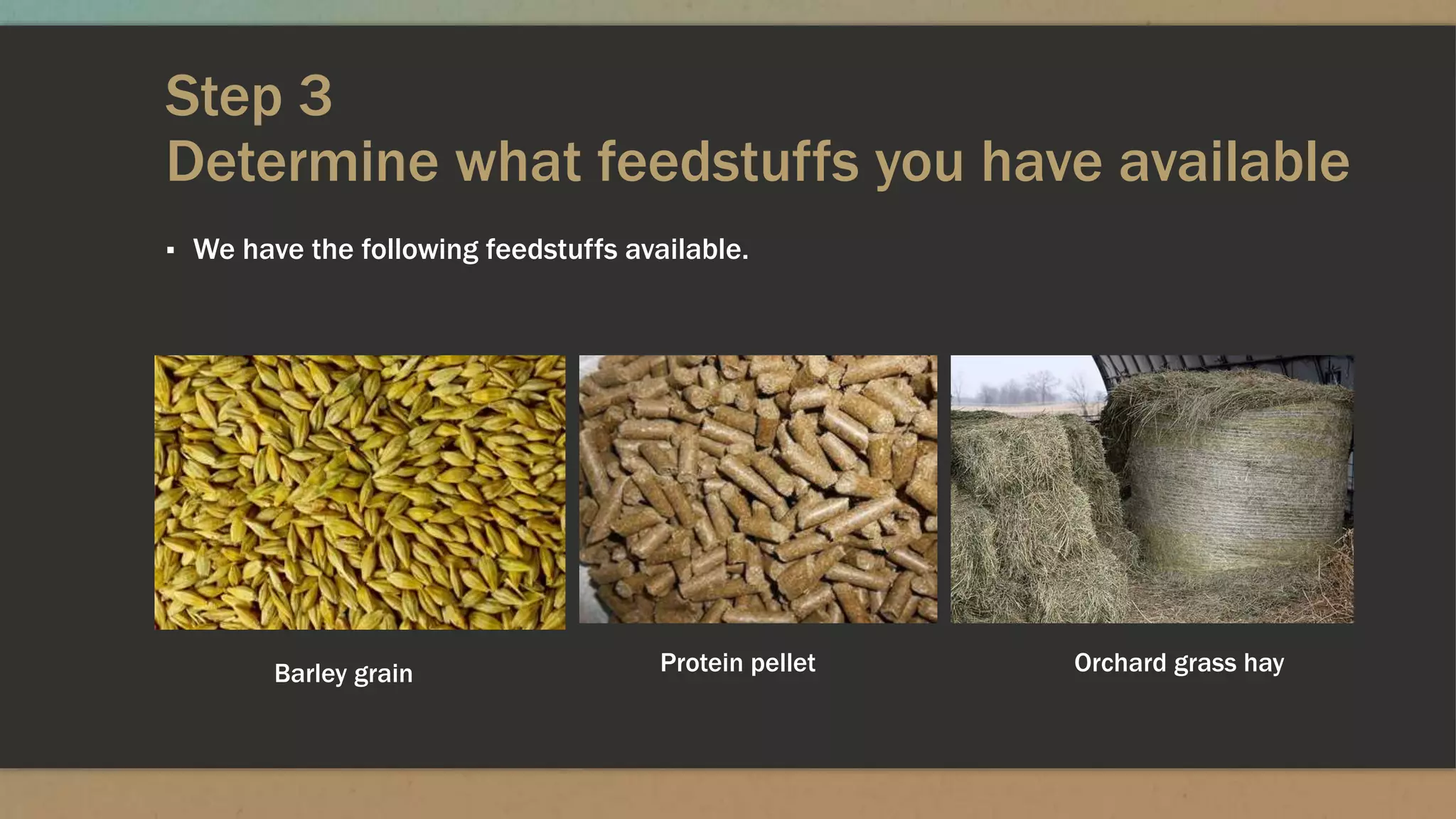 Step 3
Determine what feedstuffs you have available

▪ We have the following feedstuffs available.

Barley grain

Protein pellet

Orchard grass hay